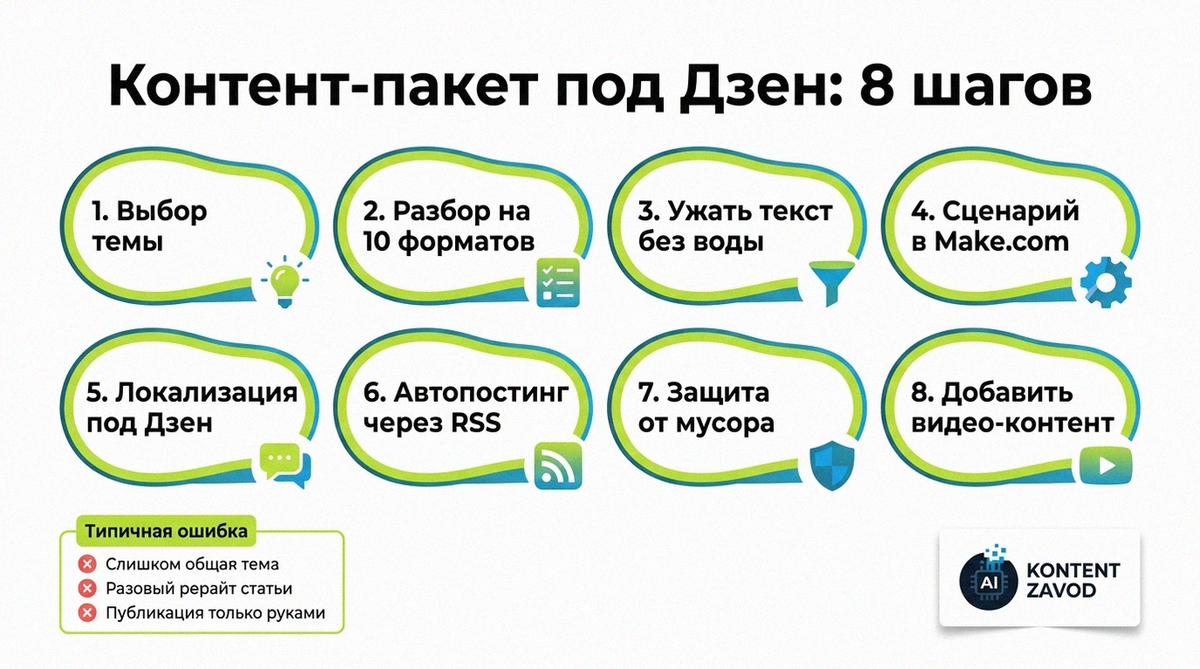 Контент-пакет под Дзен: 8 шагов

1. Выбор темы

2. Разбор на 10 форматов

3. Ужать текст без воды

4. Сценарий в Make.com

5. Локализация под Дзен

6. Автопостинг через RSS

7. Защита от мусора

8. Добавить видео-контент

Типичная ошибка

Слишком общая тема

Разовый рерайт статьи

Публикация только руками

AI KONTENT ZAVOD